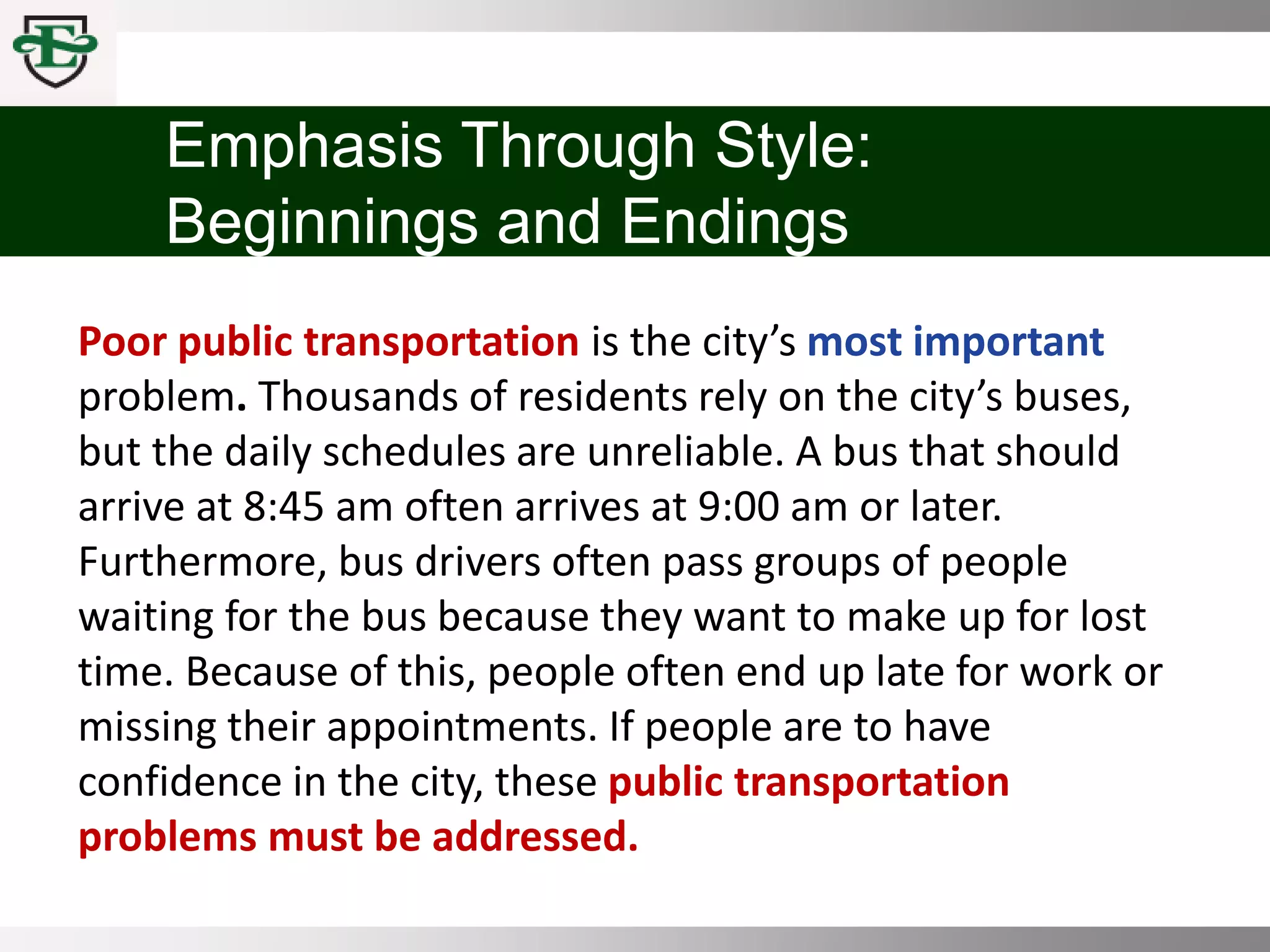 E

Emphasis Through Style: Beginnings and Endings

Poor public transportation is the city’s most important problem. Thousands of residents rely on the city’s buses, but the daily schedules are unreliable. A bus that should arrive at 8:45 am often arrives at 9:00 am or later. Furthermore, bus drivers often pass groups of people waiting for the bus because they want to make up for lost time. Because of this, people often end up late for work or missing their appointments. If people are to have confidence in the city, these public transportation problems must be addressed.